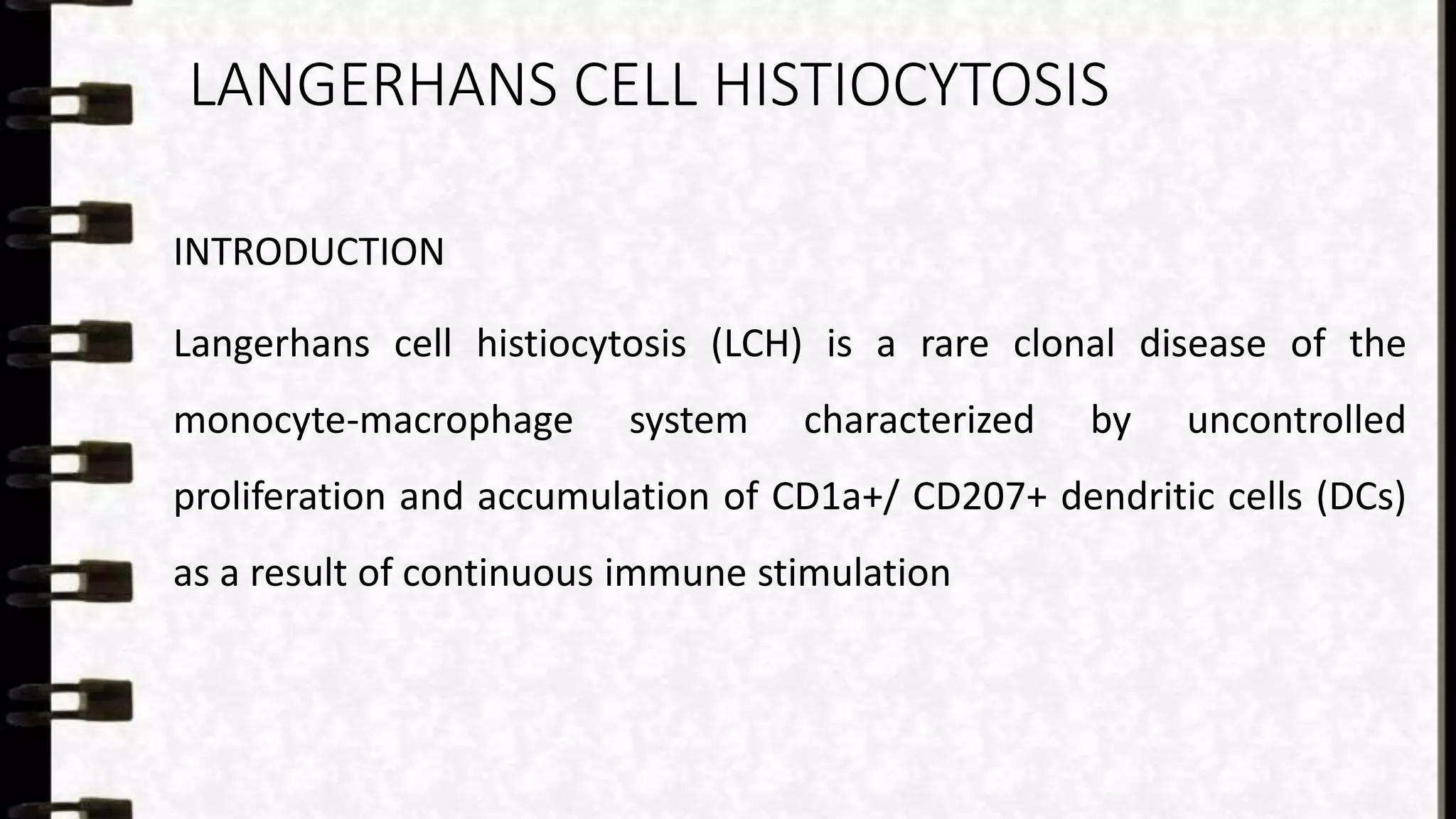 LANGERHANS CELL HISTIOCYTOSIS

INTRODUCTION

Langerhans cell histiocytosis (LCH) is a rare clonal disease of the monocyte-macrophage system characterized by uncontrolled proliferation and accumulation of CD1a+/ CD207+ dendritic cells (DCs) as a result of continuous immune stimulation